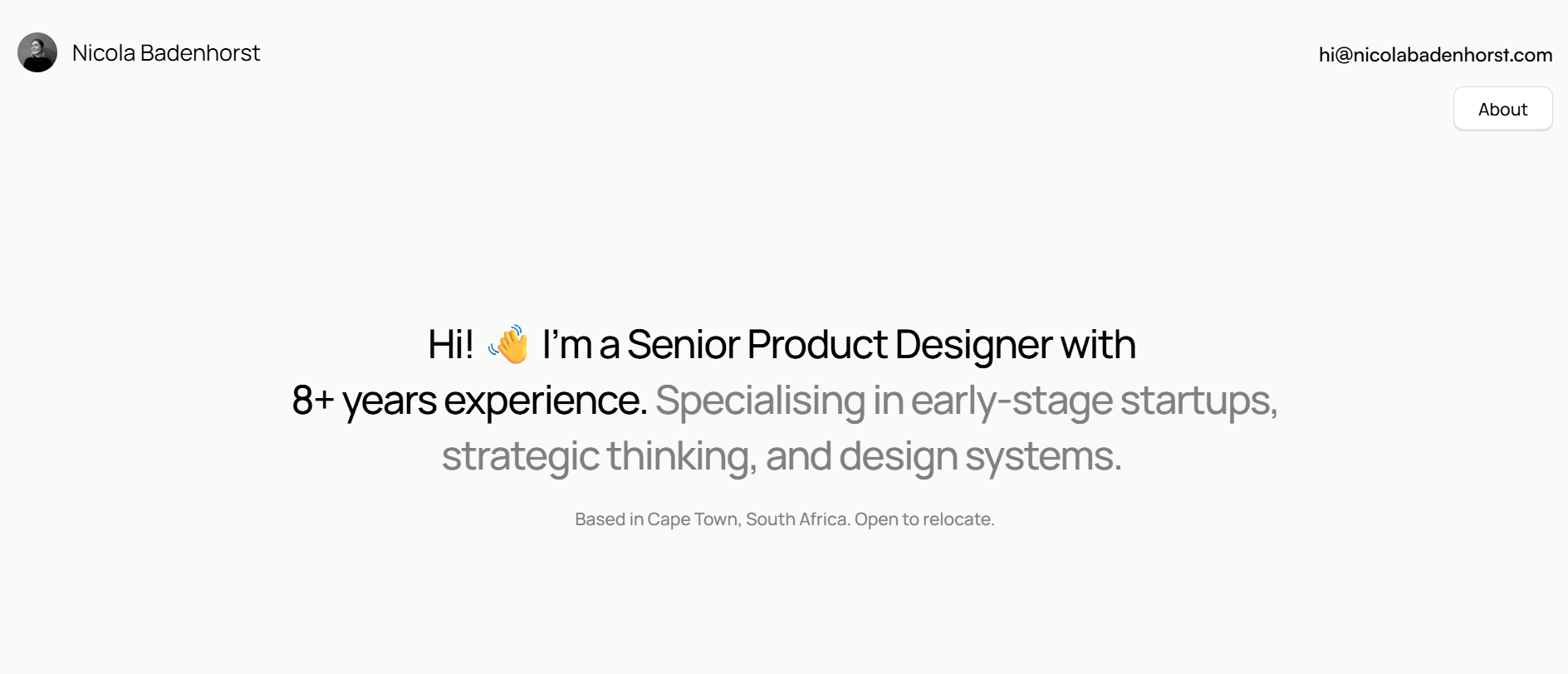 Nicola Badenhorst

hi@nicolabadenhorst.com

About

Hi! 👋 I'm a Senior Product Designer with 8+ years experience. Specialising in early-stage startups, strategic thinking, and design systems.

Based in Cape Town, South Africa. Open to relocate.